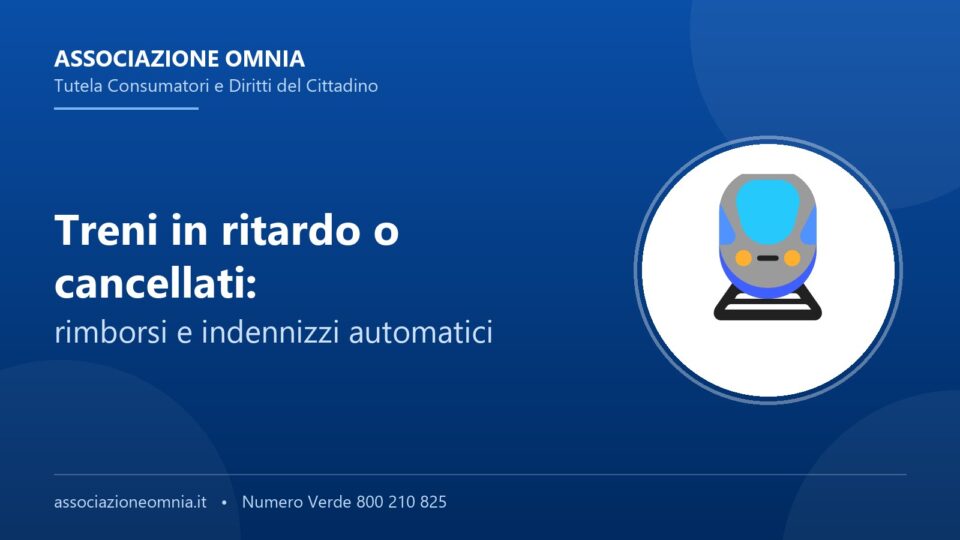 ASSOCIAZIONE OMNIA
Tutela Consumatori e Diritti del Cittadino

Treni in ritardo o cancellati:
rimborsi e indennizzi automatici

associazioneomnia.it • Numero Verde 800 210 825